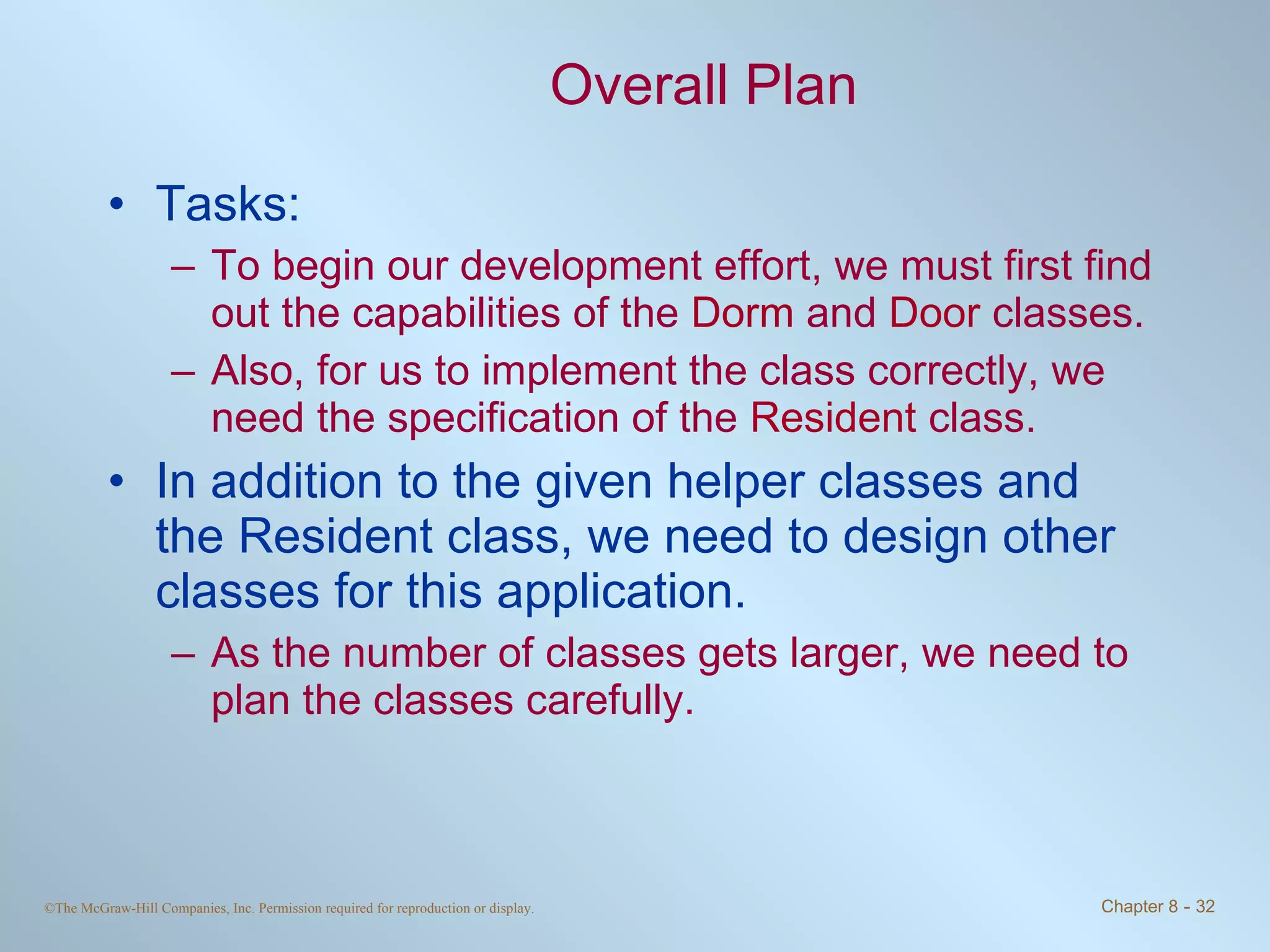 Overall Plan

• Tasks:

– To begin our development effort, we must first find out the capabilities of the Dorm and Door classes.

– Also, for us to implement the class correctly, we need the specification of the Resident class.

• In addition to the given helper classes and the Resident class, we need to design other classes for this application.

– As the number of classes gets larger, we need to plan the classes carefully.

©The McGraw-Hill Companies, Inc. Permission required for reproduction or display.

Chapter 8 - 32